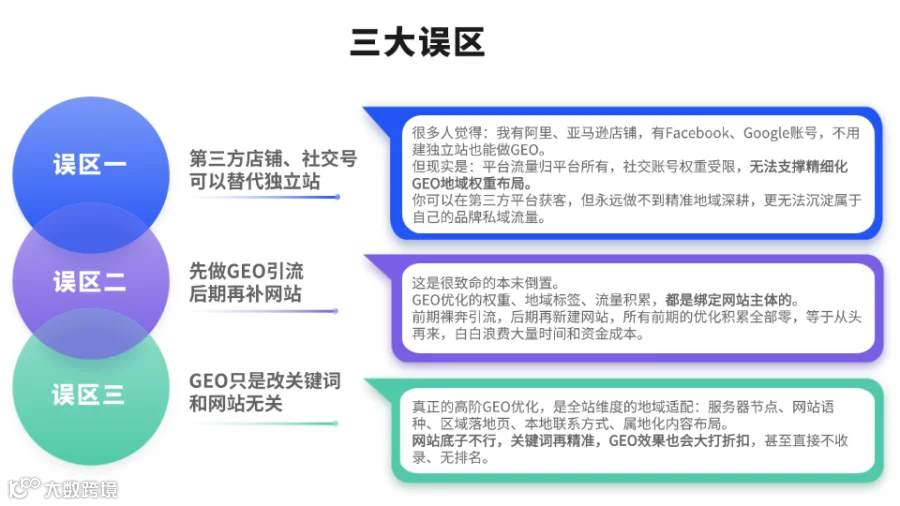 三大误区

误区一

第三方店铺、社交号可以替代独立站

很多人觉得：我有阿里、亚马逊店铺，有Facebook、Google账号，不用建独立站也能做GEO。
但现实是：平台流量归平台所有，社交账号权重受限，无法支撑精细化GEO地域权重布局。
你可以在第三方平台获客，但永远做不到精准地域深耕，更无法沉淀属于自己的品牌私域流量。

误区二

先做GEO引流后期再补网站

这是很致命的本末倒置。
GEO优化的权重、地域标签、流量积累，都是绑定网站主体的。
前期裸奔引流，后期再新建网站，所有前期的优化积累全部零，等于从头再来，白白浪费大量时间和资金成本。

误区三

GEO只是改关键词和网站无关

真正的高阶GEO优化，是全站维度的地域适配：服务器节点、网站语种、区域落地页、本地联系方式、属地化内容布局。
网站底子不行，关键词再精准，GEO效果也会大打折扣，甚至直接不收录、无排名。

大数跨境